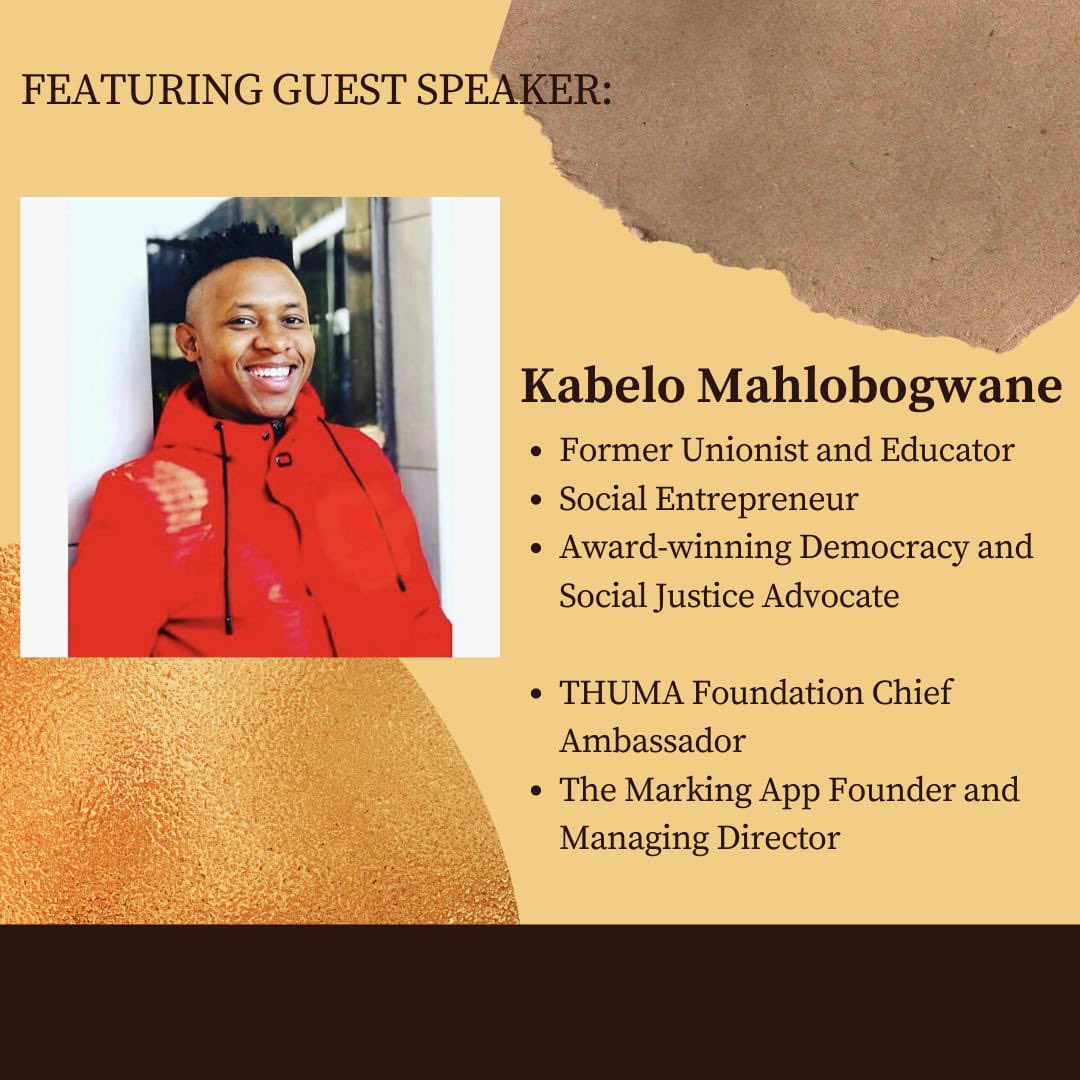 FEATURING GUEST SPEAKER:

Kabelo Mahlobogwane

- Former Unionist and Educator
- Social Entrepreneur
- Award-winning Democracy and Social Justice Advocate

- THUMA Foundation Chief Ambassador
- The Marking App Founder and Managing Director